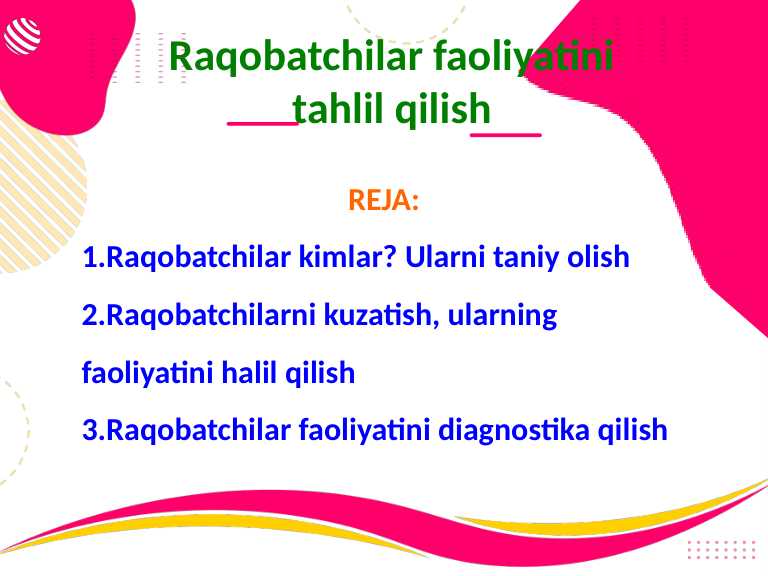 Raqobatchilar faoliyatini tahlil qilish

REJA:

1.Raqobatchilar kimlar? Ularni taniy olish

2.Raqobatchilarni kuzatish, ularning faoliyatini halil qilish

3.Raqobatchilar faoliyatini diagnostika qilish